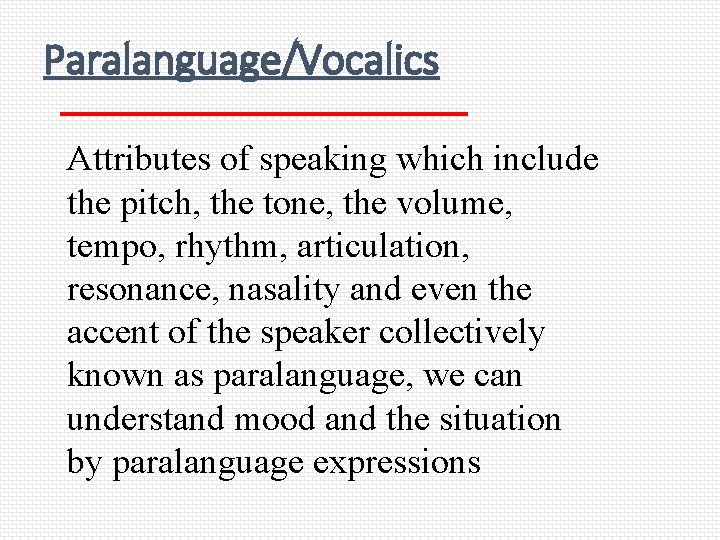 Paralanguage/Vocalics

Attributes of speaking which include the pitch, the tone, the volume, tempo, rhythm, articulation, resonance, nasality and even the accent of the speaker collectively known as paralanguage, we can understand mood and the situation by paralanguage expressions